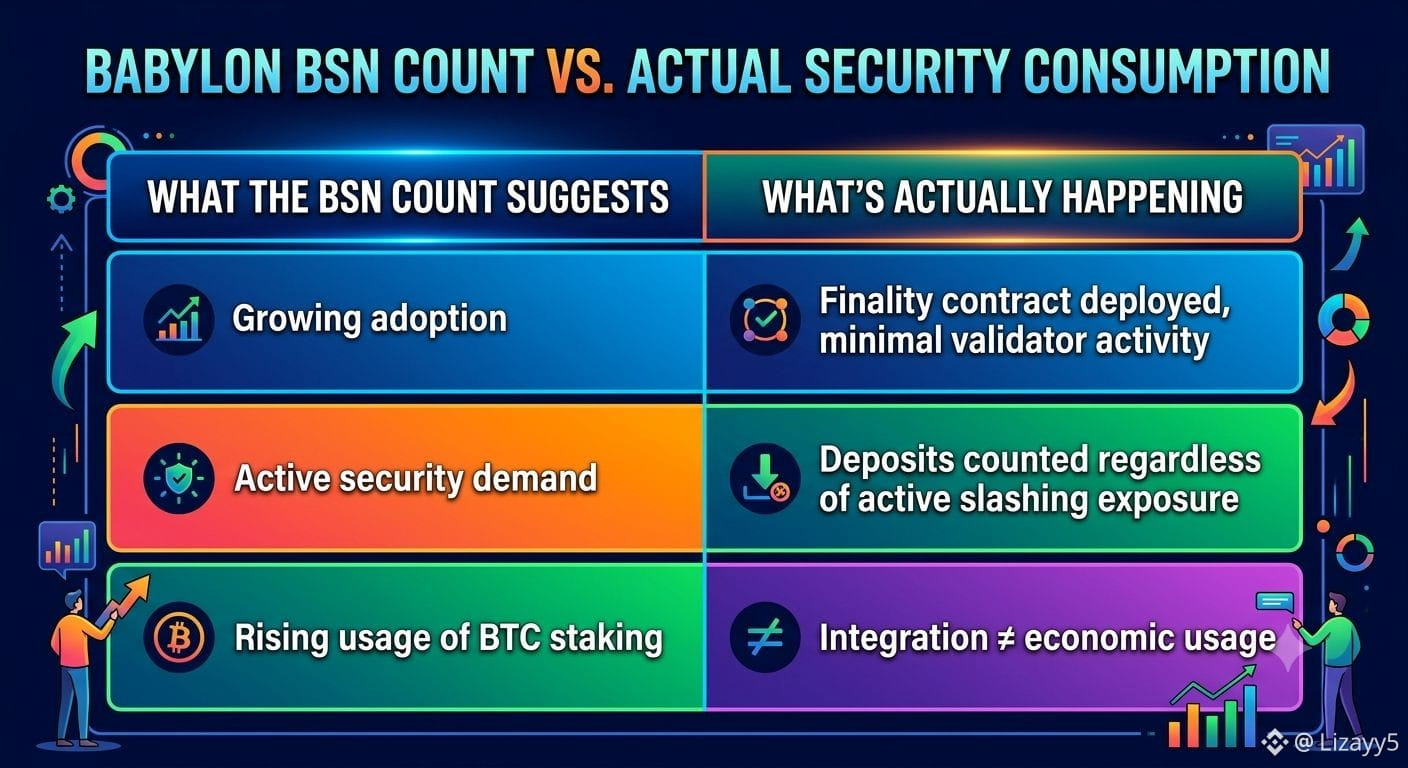 BABYLON BSN COUNT VS. ACTUAL SECURITY CONSUMPTION

| WHAT THE BSN COUNT SUGGESTS | WHAT'S ACTUALLY HAPPENING |
|---|---|
| Growing adoption | Finality contract deployed, minimal validator activity |
| Active security demand | Deposits counted regardless of active slashing exposure |
| Rising usage of BTC staking | Integration ≠ economic usage |

@ Lizayy5